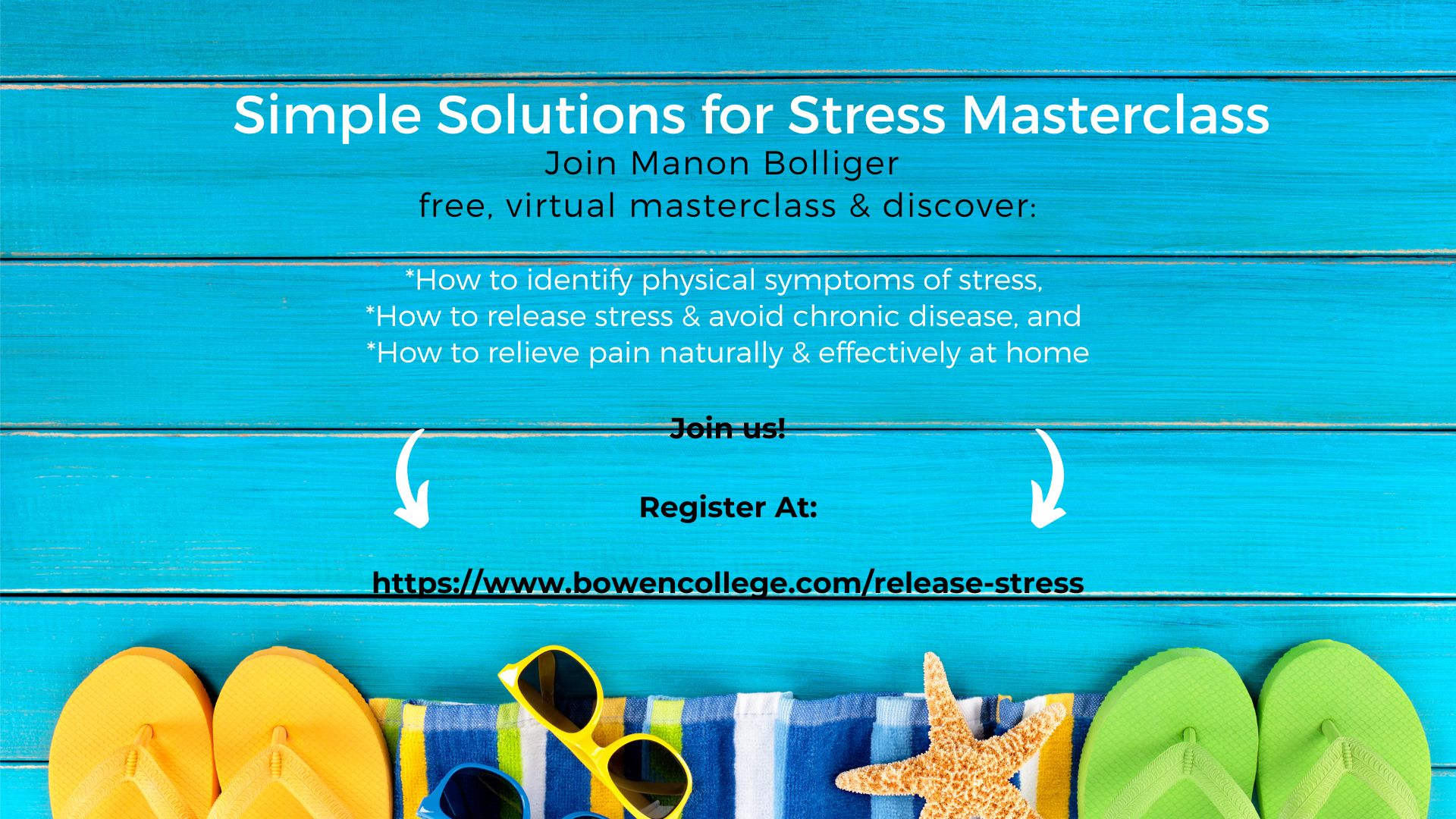 Simple Solutions for Stress Masterclass

Join Manon Bolliger
free, virtual masterclass & discover:

*How to identify physical symptoms of stress,
*How to release stress & avoid chronic disease, and
*How to relieve pain naturally & effectively at home

Join us!

Register At:

https://www.bowencollege.com/release-stress